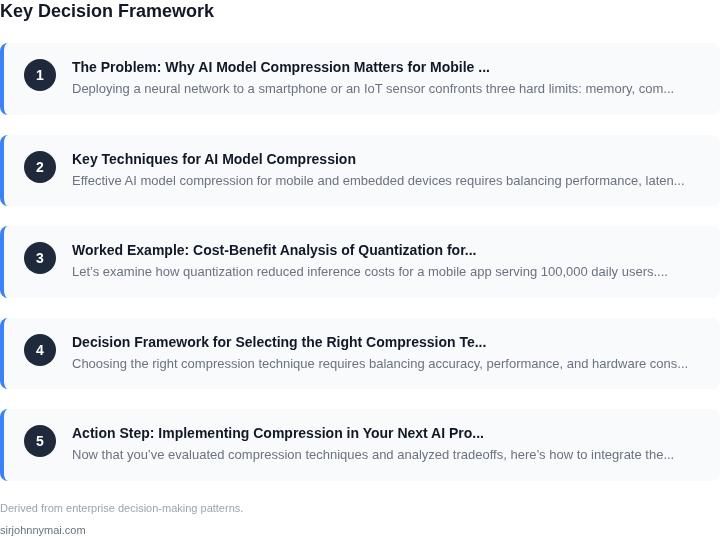 Key Decision Framework

1
The Problem: Why AI Model Compression Matters for Mobile ...
Deploying a neural network to a smartphone or an IoT sensor confronts three hard limits: memory, com...

2
Key Techniques for AI Model Compression
Effective AI model compression for mobile and embedded devices requires balancing performance, laten...

3
Worked Example: Cost-Benefit Analysis of Quantization for...
Let's examine how quantization reduced inference costs for a mobile app serving 100,000 daily users....

4
Decision Framework for Selecting the Right Compression Te...
Choosing the right compression technique requires balancing accuracy, performance, and hardware cons...

5
Action Step: Implementing Compression in Your Next AI Pro...
Now that you've evaluated compression techniques and analyzed tradeoffs, here's how to integrate the...

Derived from enterprise decision-making patterns.
sirjohnnymai.com